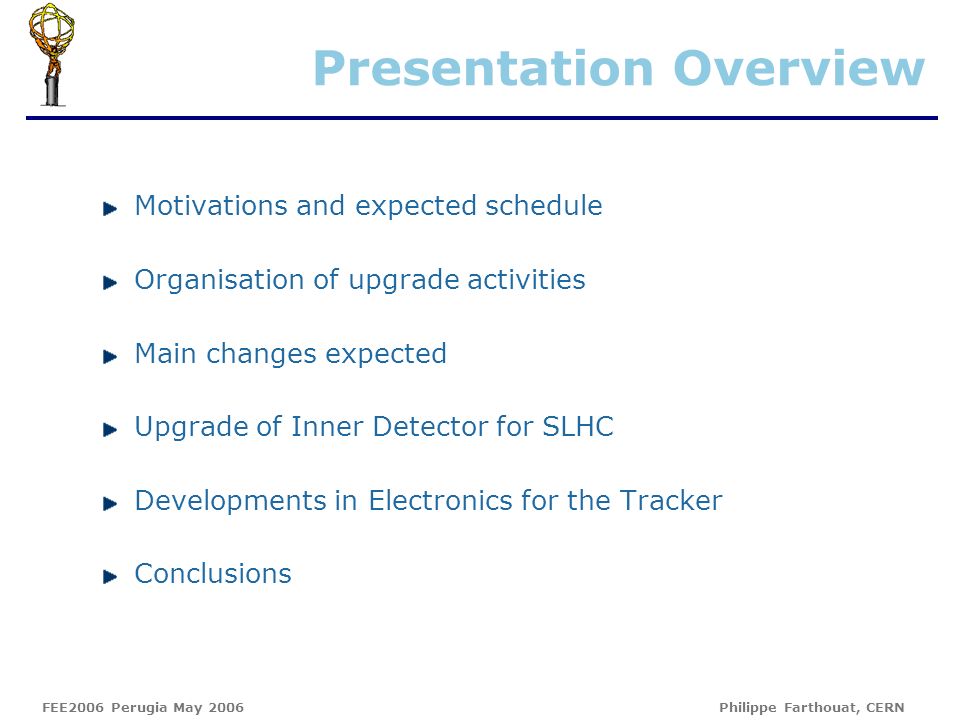 Presentation Overview

Motivations and expected schedule

Organisation of upgrade activities

Main changes expected

Upgrade of Inner Detector for SLHC

Developments in Electronics for the Tracker

Conclusions

FEE2006 Perugia May 2006

Philippe Farthouat, CERN